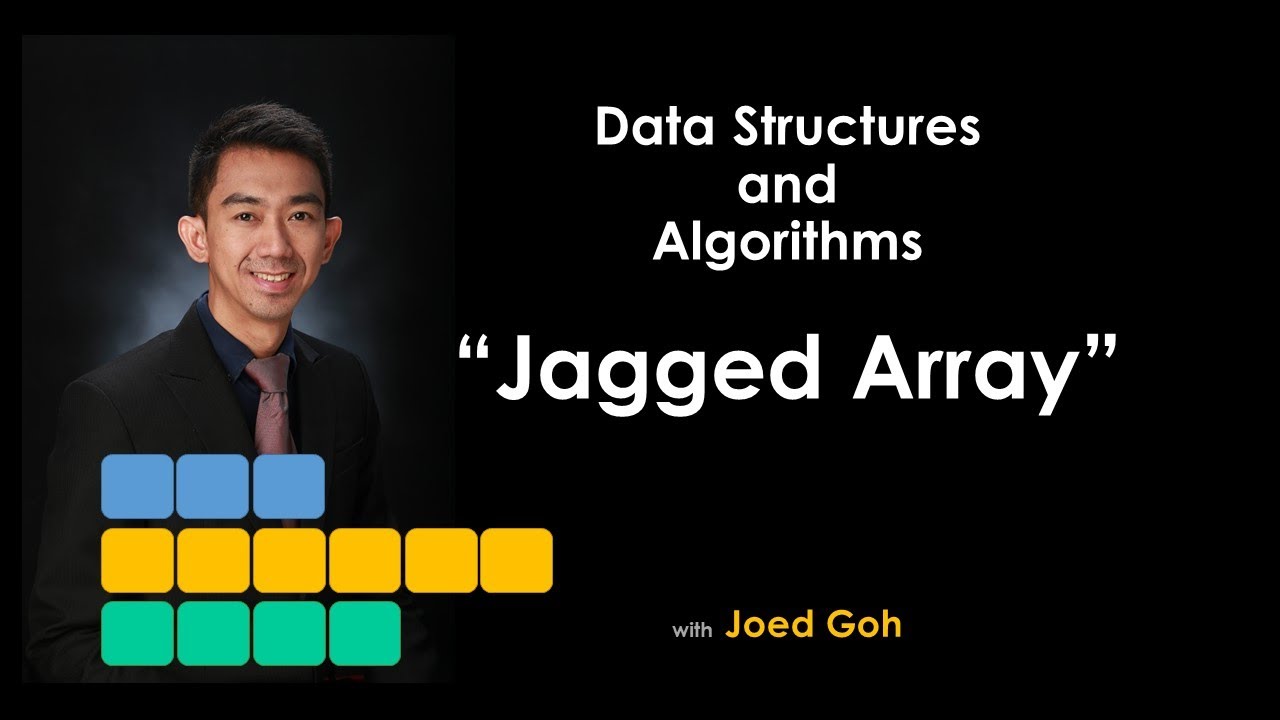 Data Structures
and
Algorithms

“Jagged Array”

with Joed Goh